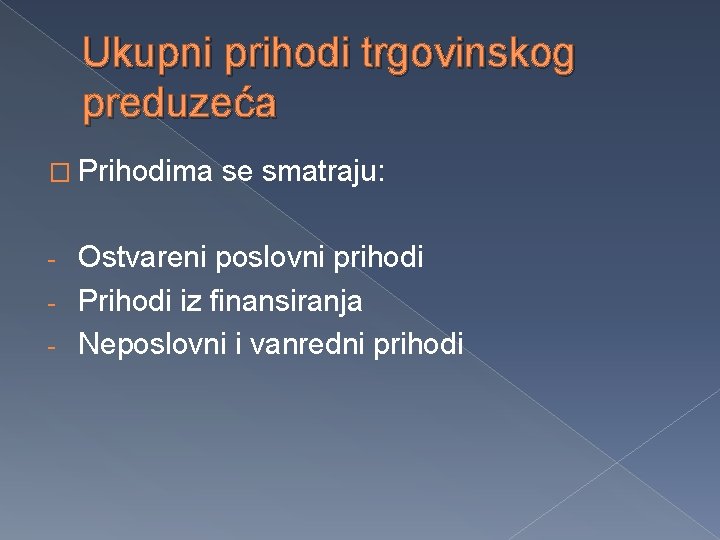 Ukupni prihodi trgovinskog preduzeća

□ Prihodima se smatraju:

- Ostvareni poslovni prihodi
- Prihodi iz finansiranja
- Neposlovni i vanredni prihodi